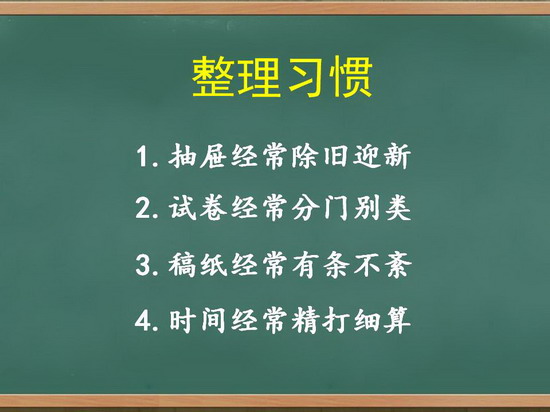 整理习惯

1. 抽屉经常除旧迎新

2. 试卷经常分门别类

3. 稿纸经常有条不紊

4. 时间经常精打细算